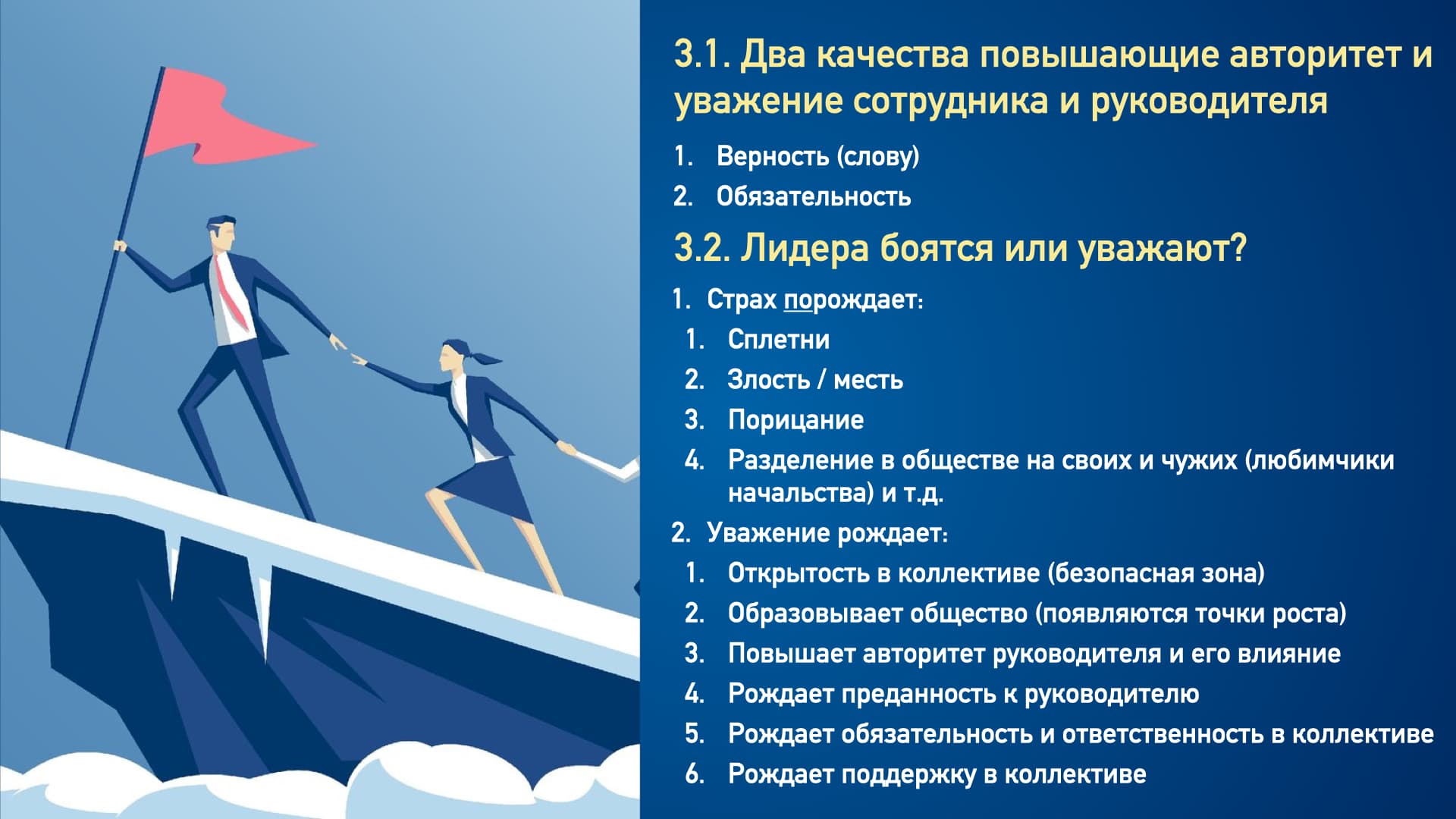 3.1. Два качества повышающие авторитет и уважение сотрудника и руководителя

1. Верность (слову)
2. Обязательность

3.2. Лидера боятся или уважают?

1. Страх порождает:
   1. Сплетни
   2. Злость / месть
   3. Порицание
   4. Разделение в обществе на своих и чужих (любимчики начальства) и т.д.
2. Уважение рождает:
   1. Открытость в коллективе (безопасная зона)
   2. Образовывает общество (появляются точки роста)
   3. Повышает авторитет руководителя и его влияние
   4. Рождает преданность к руководителю
   5. Рождает обязательность и ответственность в коллективе
   6. Рождает поддержку в коллективе